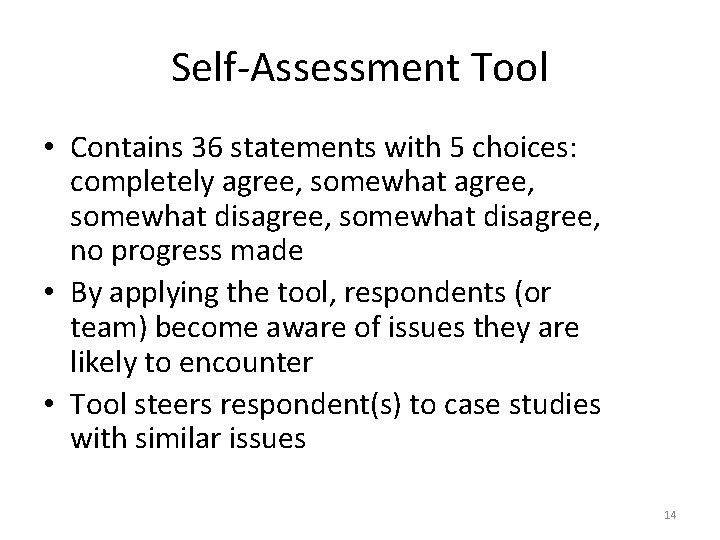 Self-Assessment Tool

• Contains 36 statements with 5 choices: completely agree, somewhat agree, somewhat disagree, somewhat disagree, no progress made
• By applying the tool, respondents (or team) become aware of issues they are likely to encounter
• Tool steers respondent(s) to case studies with similar issues

14